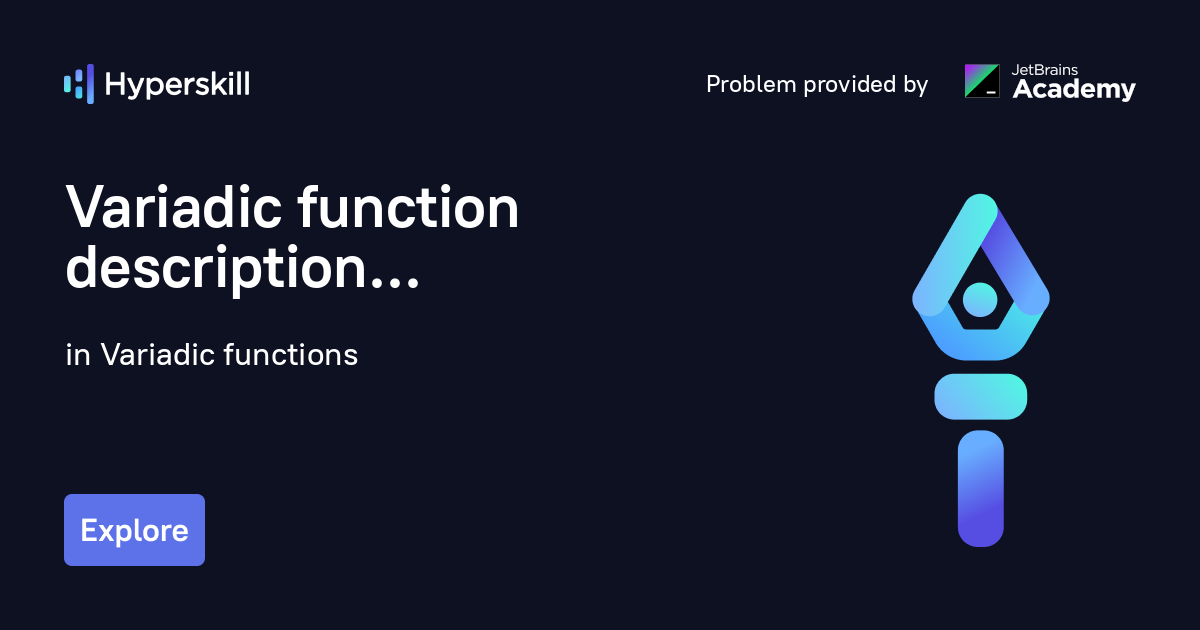 Hyperskill

Problem provided by

JetBrains Academy

Variadic function description...

in Variadic functions

Explore